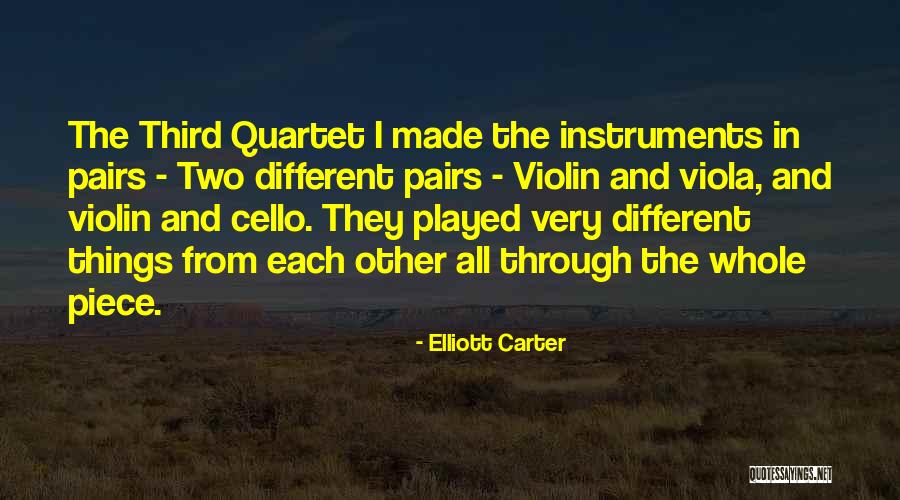 The Third Quartet I made the instruments in pairs - Two different pairs - Violin and viola, and violin and cello. They played very different things from each other all through the whole piece.

- Elliott Carter

QUOTESSAYINGS.NET